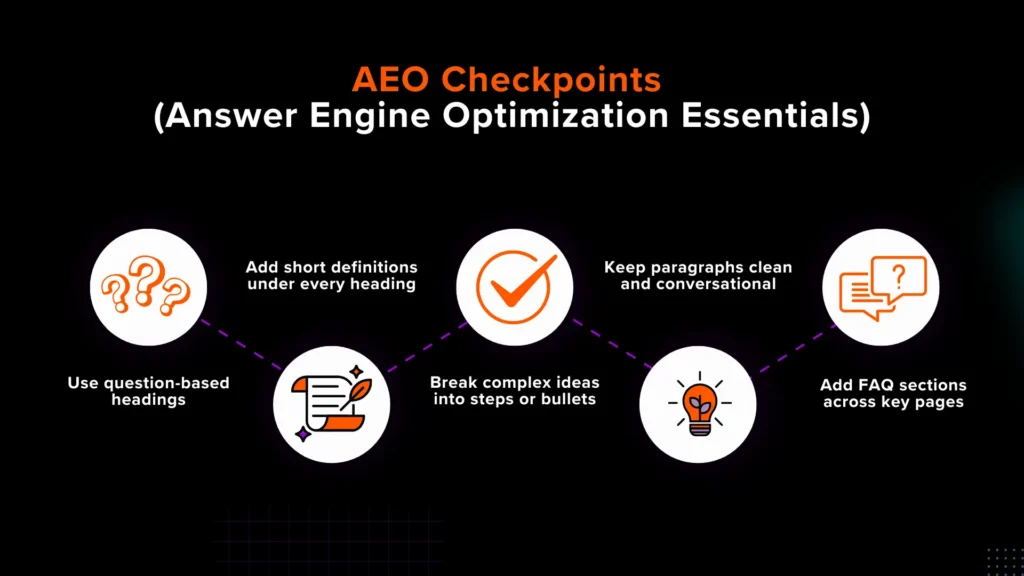 AEO Checkpoints
(Answer Engine Optimization Essentials)

Use question-based headings

Add short definitions under every heading

Break complex ideas into steps or bullets

Keep paragraphs clean and conversational

Add FAQ sections across key pages